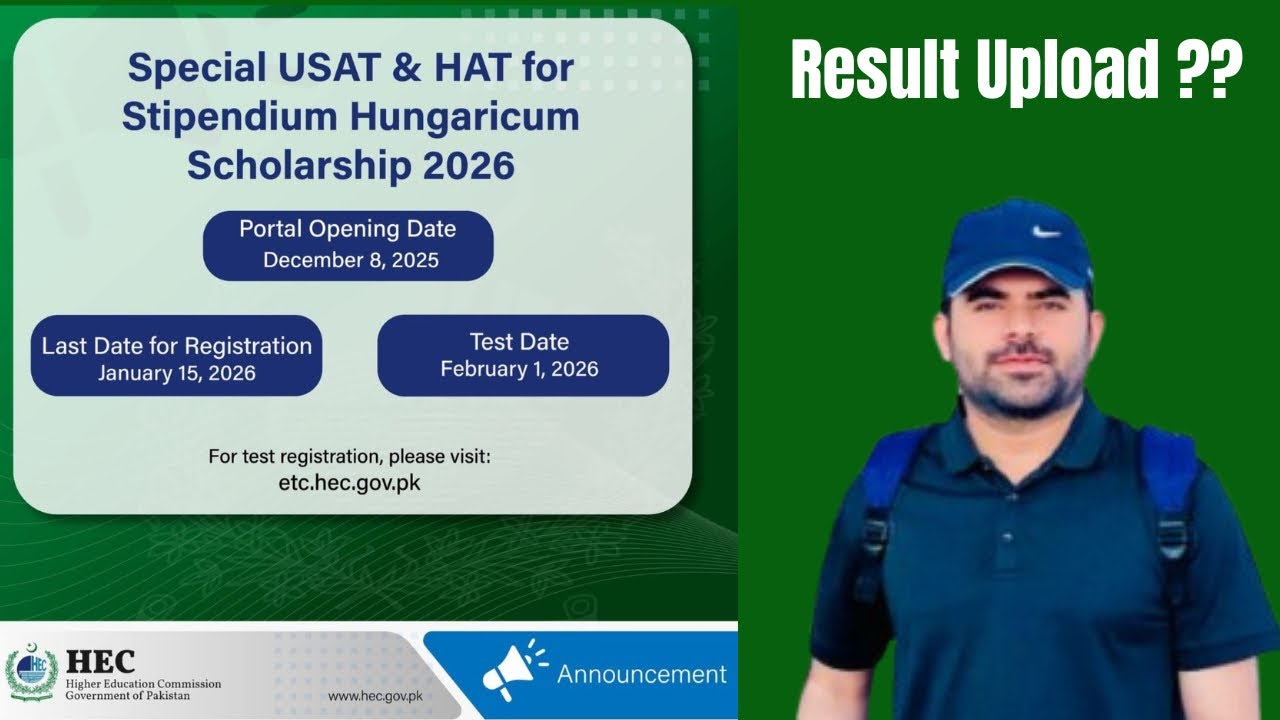 Special USAT & HAT for Stipendium Hungaricum Scholarship 2026

Portal Opening Date
December 8, 2025

Last Date for Registration
January 15, 2026

Test Date
February 1, 2026

For test registration, please visit:
etc.hec.gov.pk

HEC
Higher Education Commission
Government of Pakistan

www.hec.gov.pk

Announcement

Result Upload ??